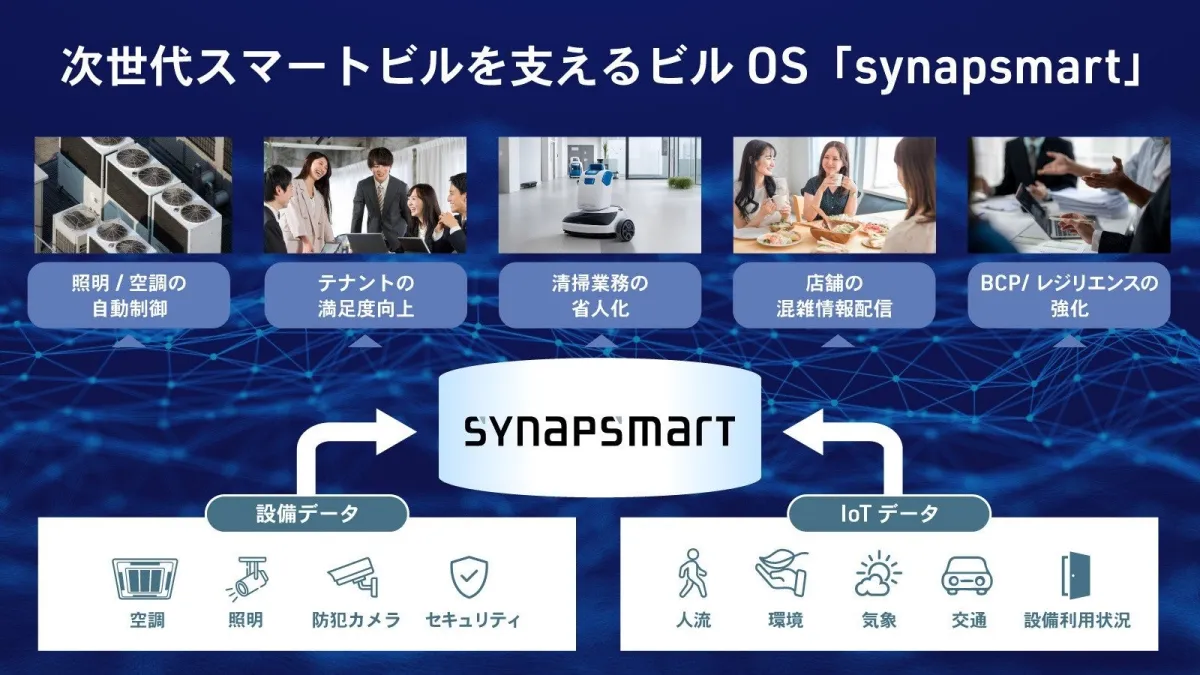 次世代スマートビルを支えるビル OS「synapsmart」

照明 / 空調の自動制御

テナントの満足度向上

清掃業務の省人化

店舗の混雑情報配信

BCP/ レジリエンスの強化

SYNAPSMART

設備データ

空調

照明

防犯カメラ

セキュリティ

IoT データ

人流

環境

気象

交通

設備利用状況